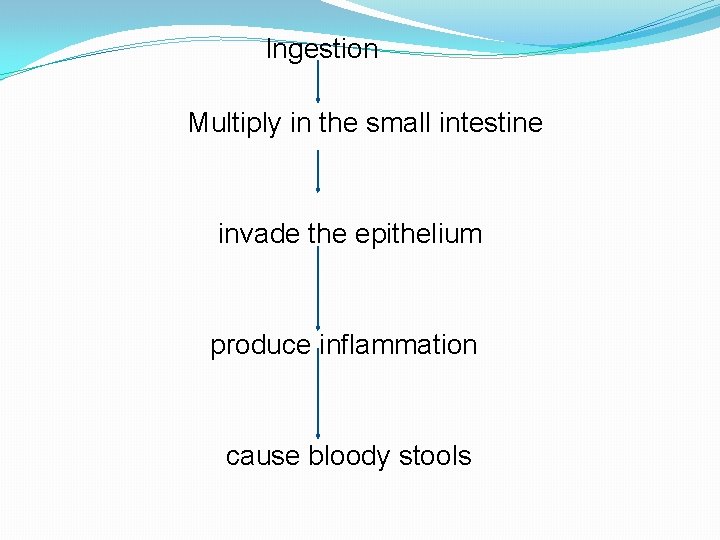 Ingestion

Multiply in the small intestine

invade the epithelium

produce inflammation

cause bloody stools